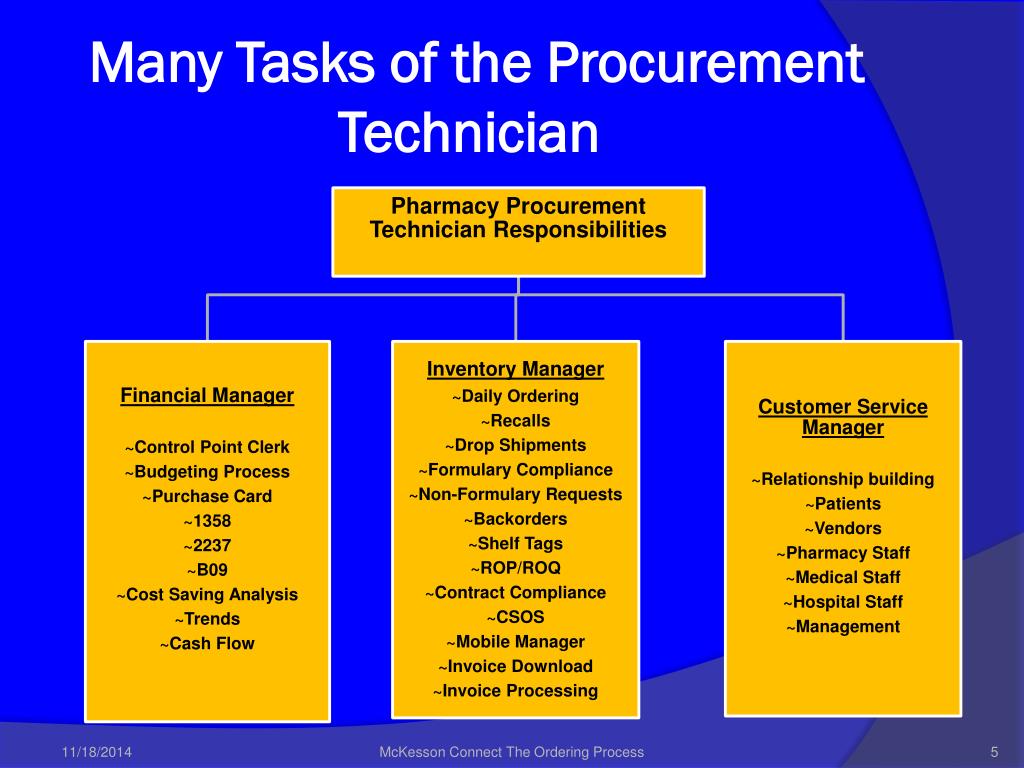 Many Tasks of the Procurement Technician

Pharmacy Procurement Technician Responsibilities

Financial Manager

~Control Point Clerk
~Budgeting Process
~Purchase Card
~1358
~2237
~B09
~Cost Saving Analysis
~Trends
~Cash Flow

Inventory Manager
~Daily Ordering
~Recalls
~Drop Shipments
~Formulary Compliance
~Non-Formulary Requests
~Backorders
~Shelf Tags
~ROP/ROQ
~Contract Compliance
~CSOS
~Mobile Manager
~Invoice Download
~Invoice Processing

Customer Service Manager

~Relationship building
~Patients
~Vendors
~Pharmacy Staff
~Medical Staff
~Hospital Staff
~Management

11/18/2014

McKesson Connect The Ordering Process

5